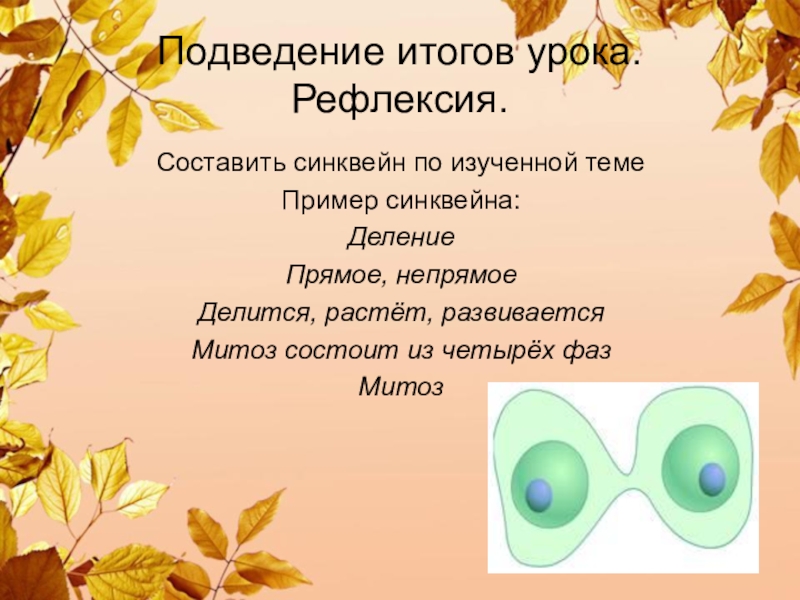 Подведение итогов урока. Рефлексия.

Составить синквейн по изученной теме

Пример синквейна:

Деление

Прямое, непрямое

Делится, растёт, развивается

Митоз состоит из четырёх фаз

Митоз